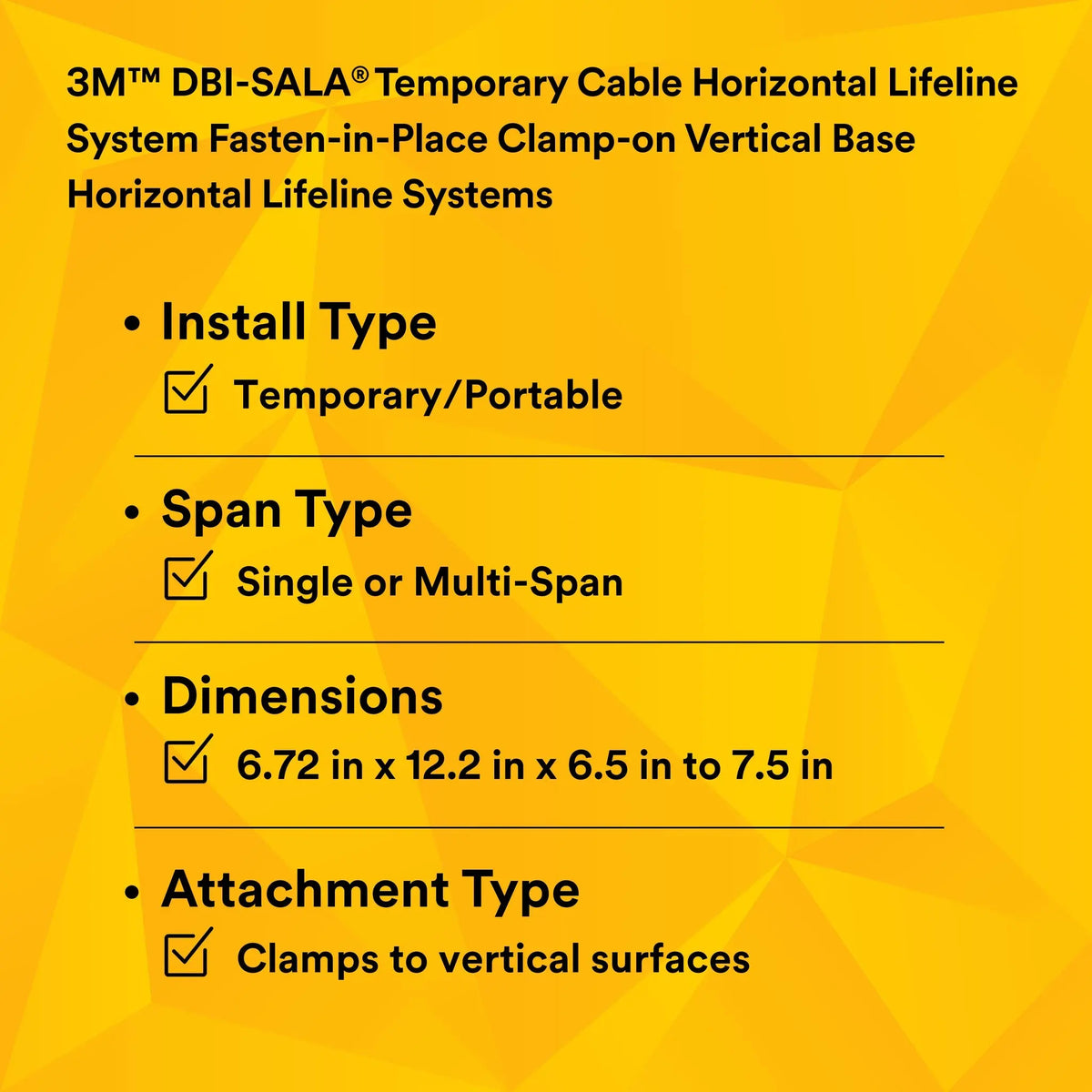 3M™ DBI-SALA® Temporary Cable Horizontal Lifeline System Fasten-in-Place Clamp-on Vertical Base Horizontal Lifeline Systems

• Install Type
☑ Temporary/Portable

• Span Type
☑ Single or Multi-Span

• Dimensions
☑ 6.72 in x 12.2 in x 6.5 in to 7.5 in

• Attachment Type
☑ Clamps to vertical surfaces